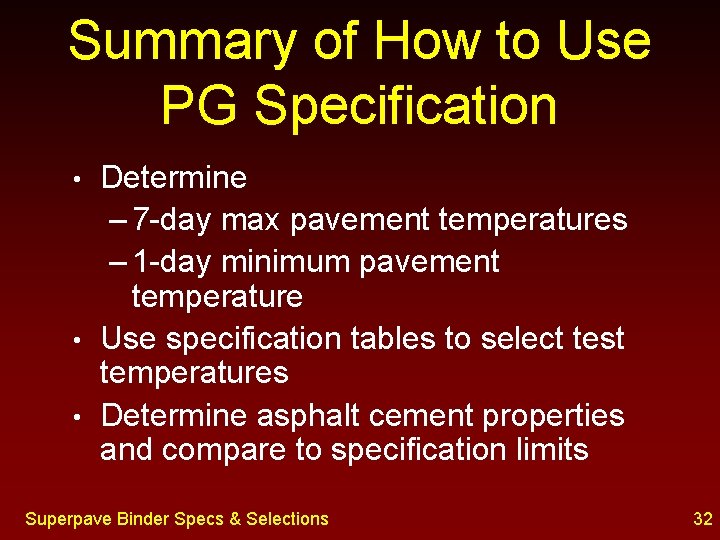 Summary of How to Use PG Specification

• Determine
– 7-day max pavement temperatures
– 1-day minimum pavement temperature
• Use specification tables to select test temperatures
• Determine asphalt cement properties and compare to specification limits

Superpave Binder Specs & Selections

32